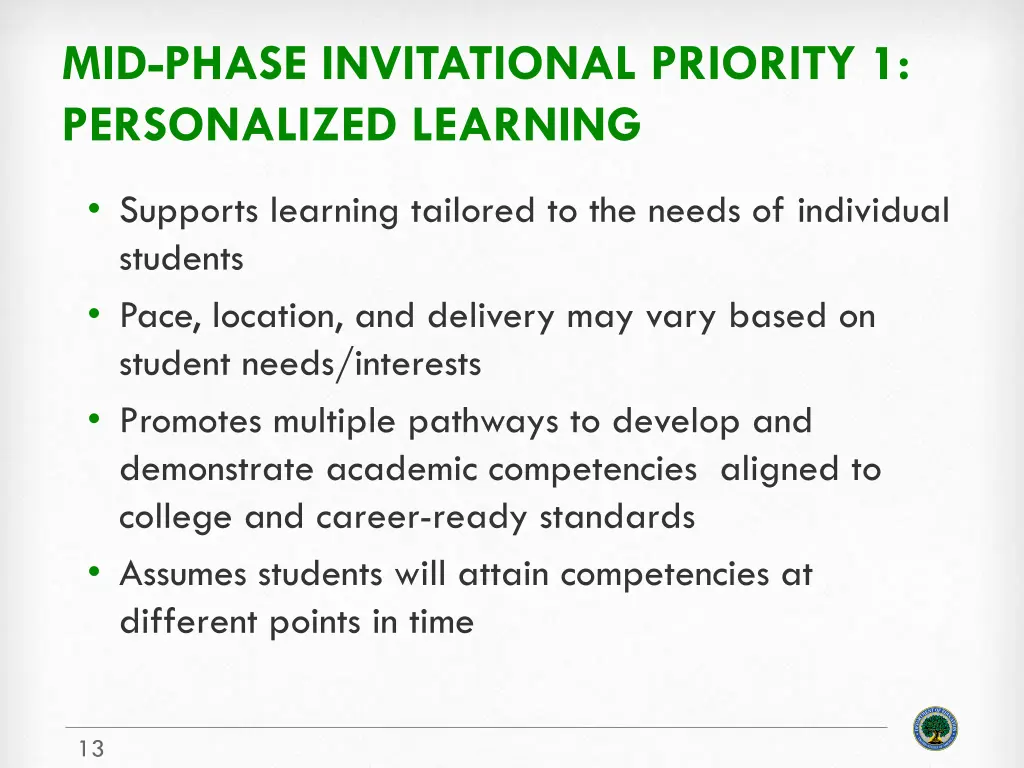 MID-PHASE INVITATIONAL PRIORITY 1: PERSONALIZED LEARNING

• Supports learning tailored to the needs of individual students
• Pace, location, and delivery may vary based on student needs/interests
• Promotes multiple pathways to develop and demonstrate academic competencies aligned to college and career-ready standards
• Assumes students will attain competencies at different points in time

13